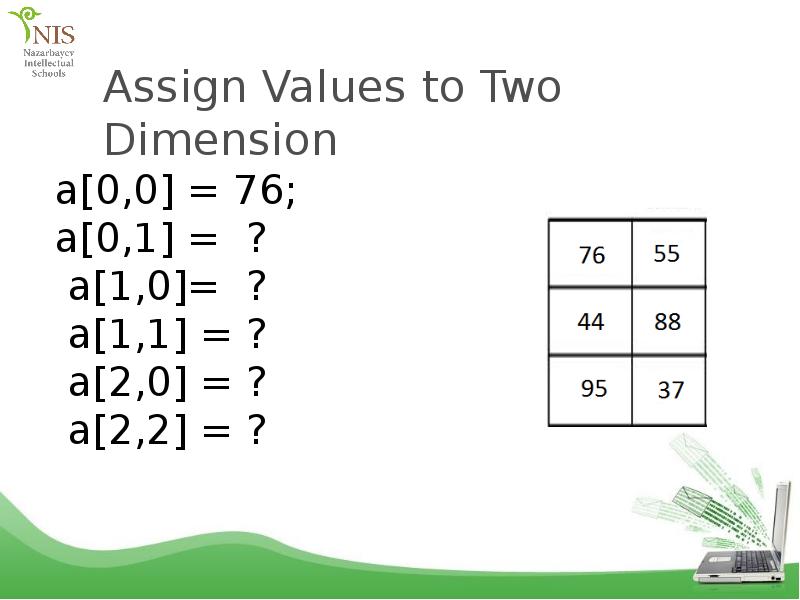 NIS
Nazarbayev Intellectual Schools

Assign Values to Two Dimension

a[0,0] = 76;
a[0,1] = ?
a[1,0]= ?
a[1,1] = ?
a[2,0] = ?
a[2,2] = ?

| 76 | 55 |
|---|---|
| 44 | 88 |
| 95 | 37 |